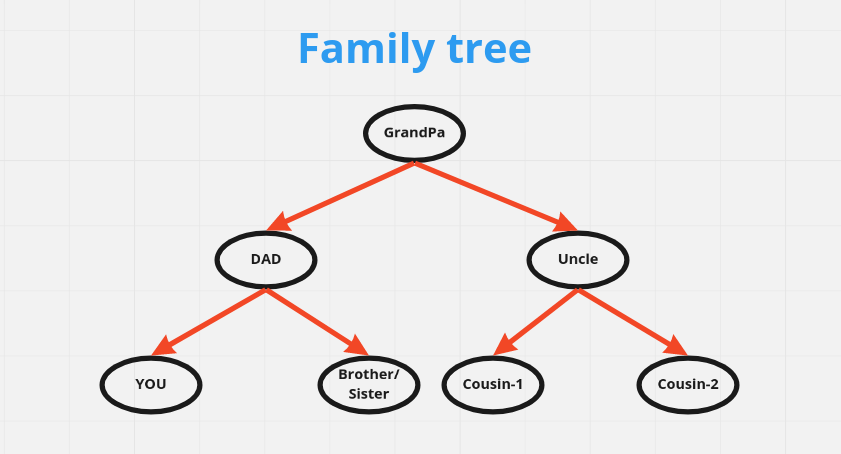 Family tree

GrandPa

DAD

Uncle

YOU

Brother/ Sister

Cousin-1

Cousin-2